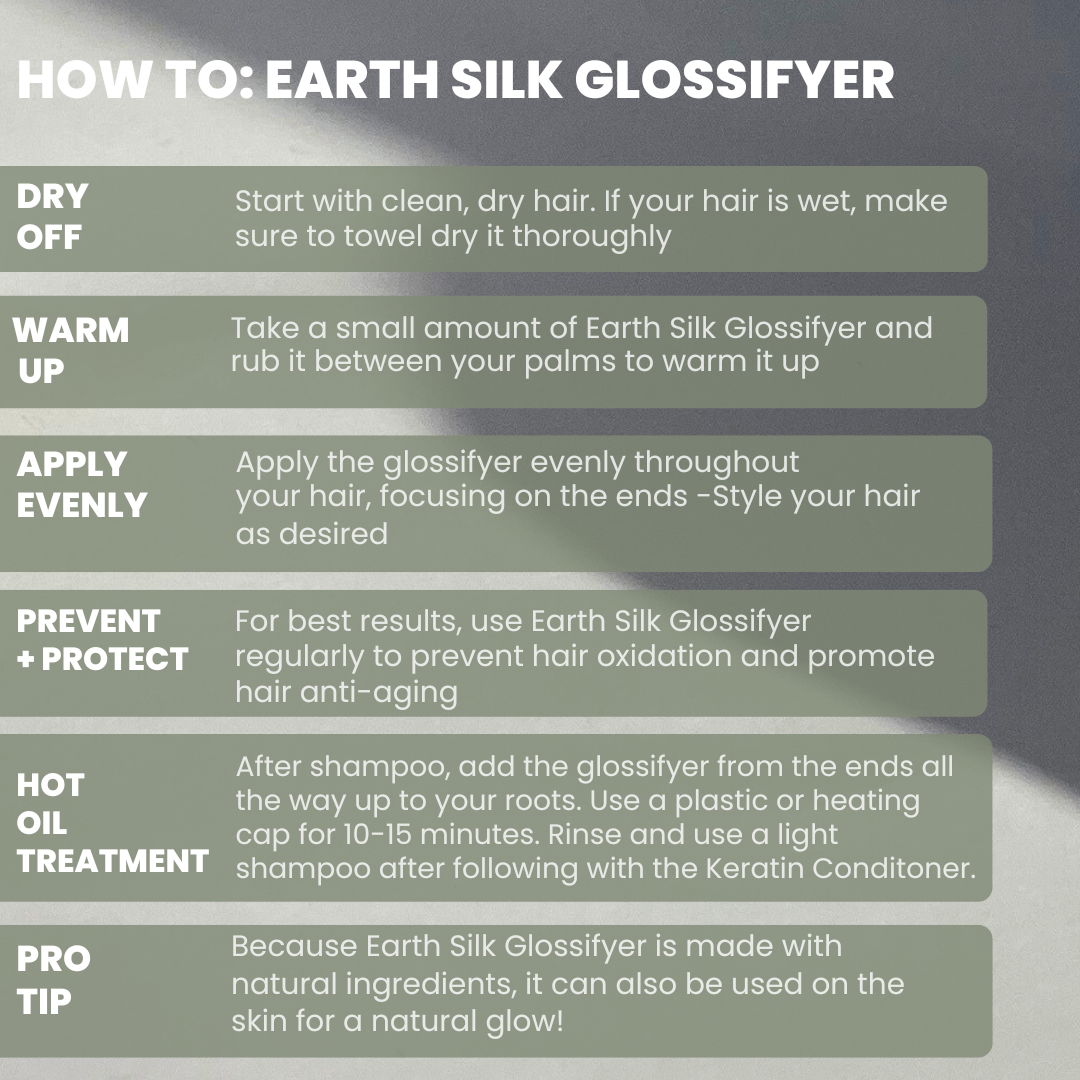 HOW TO: EARTH SILK GLOSSIFYER

DRY OFF
Start with clean, dry hair. If your hair is wet, make sure to towel dry it thoroughly

WARM UP
Take a small amount of Earth Silk Glossifyer and rub it between your palms to warm it up

APPLY EVENLY
Apply the glossifyer evenly throughout your hair, focusing on the ends -Style your hair as desired

PREVENT + PROTECT
For best results, use Earth Silk Glossifyer regularly to prevent hair oxidation and promote hair anti-aging

HOT OIL TREATMENT
After shampoo, add the glossifyer from the ends all the way up to your roots. Use a plastic or heating cap for 10-15 minutes. Rinse and use a light shampoo after following with the Keratin Conditoner.

PRO TIP
Because Earth Silk Glossifyer is made with natural ingredients, it can also be used on the skin for a natural glow!